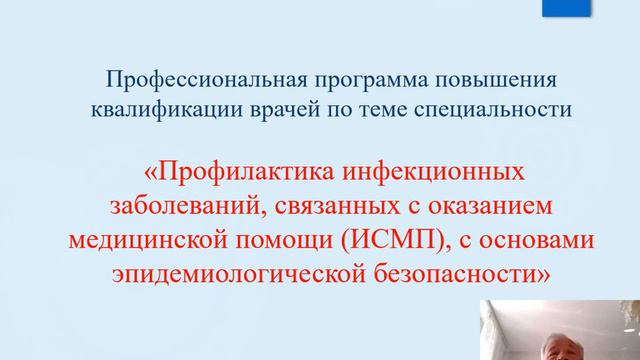 Профессиональная программа повышения квалификации врачей по теме специальности

«Профилактика инфекционных заболеваний, связанных с оказанием медицинской помощи (ИСМП), с основами эпидемиологической безопасности»